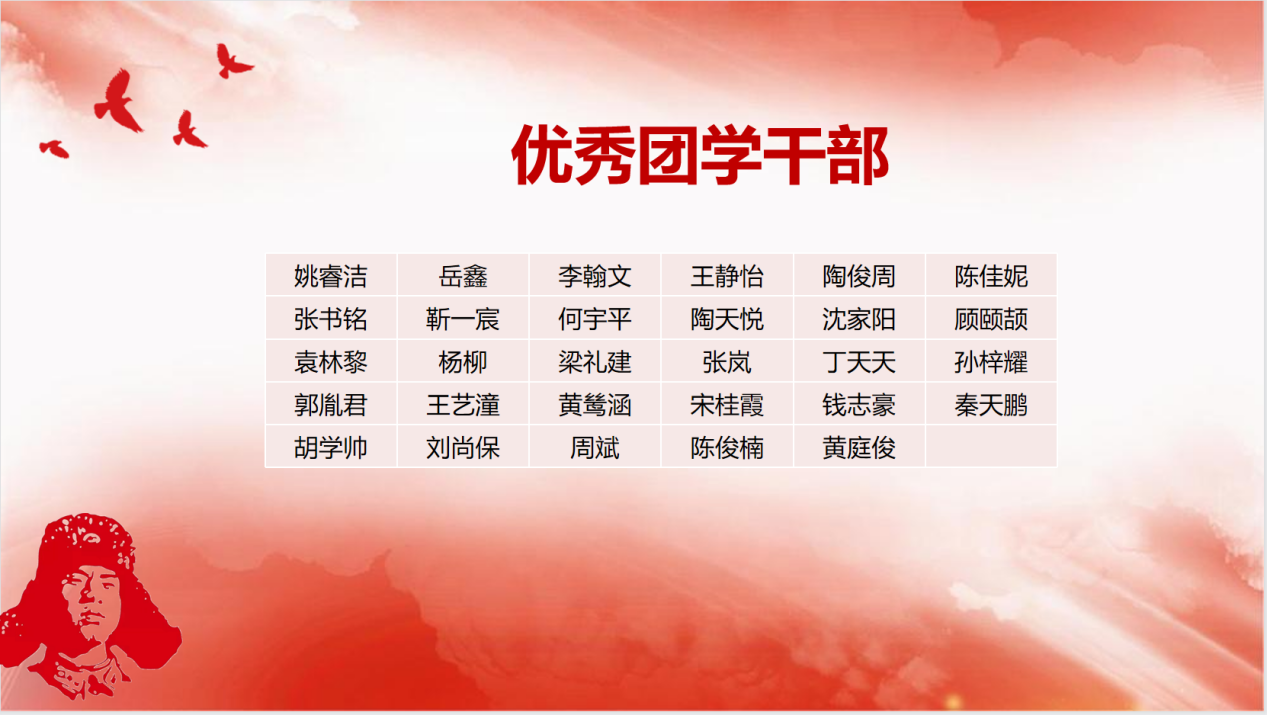 优秀团学干部

| 姚睿洁 | 岳鑫 | 李翰文 | 王静怡 | 陶俊周 | 陈佳妮 |
|---|---|---|---|---|---|
| 张书铭 | 靳一宸 | 何宇平 | 陶天悦 | 沈家阳 | 顾颐颉 |
| 袁林黎 | 杨柳 | 梁礼建 | 张岚 | 丁天天 | 孙梓耀 |
| 郭胤君 | 王艺潼 | 黄鸶涵 | 宋桂霞 | 钱志豪 | 秦天鹏 |
| 胡学帅 | 刘尚保 | 周斌 | 陈俊楠 | 黄庭俊 | |